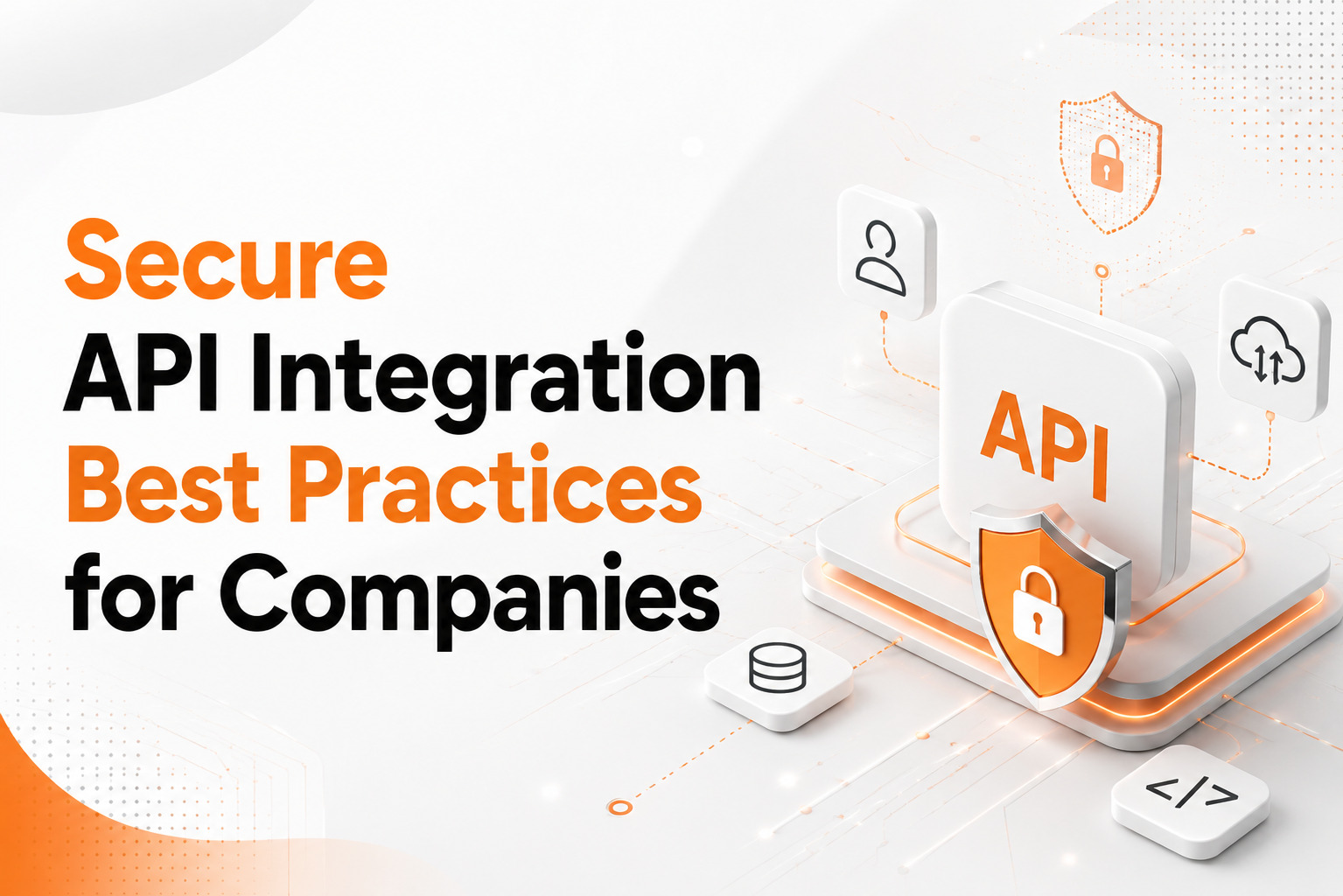 Secure
API Integration
Best Practices
for Companies

API

</>